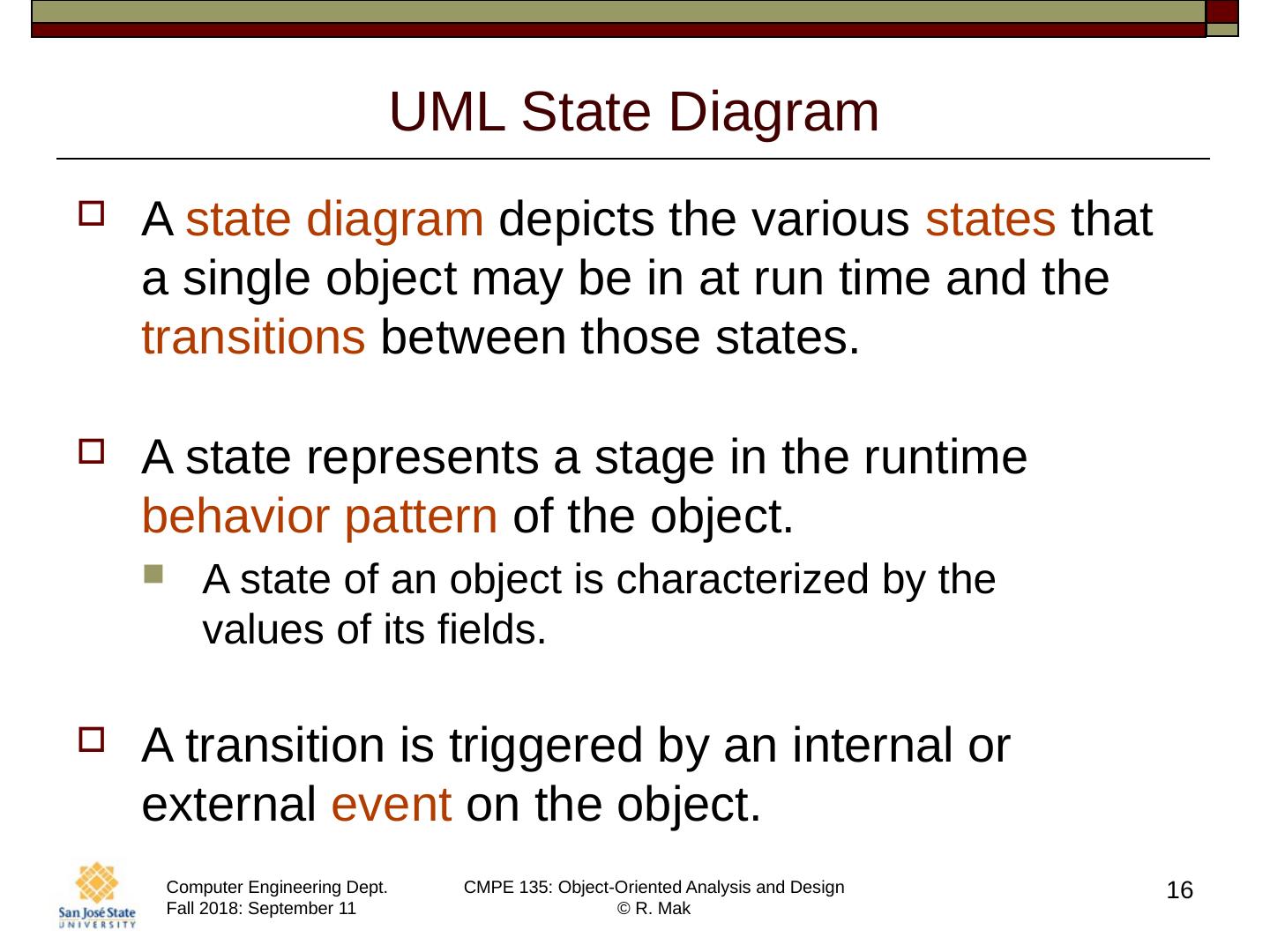 UML State Diagram

A state diagram depicts the various states that a single object may be in at run time and the transitions between those states.

A state represents a stage in the runtime behavior pattern of the object.

A state of an object is characterized by the values of its fields.

A transition is triggered by an internal or external event on the object.

San José State UNIVERSITY

Computer Engineering Dept.
Fall 2018: September 11

CMPE 135: Object-Oriented Analysis and Design
© R. Mak

16